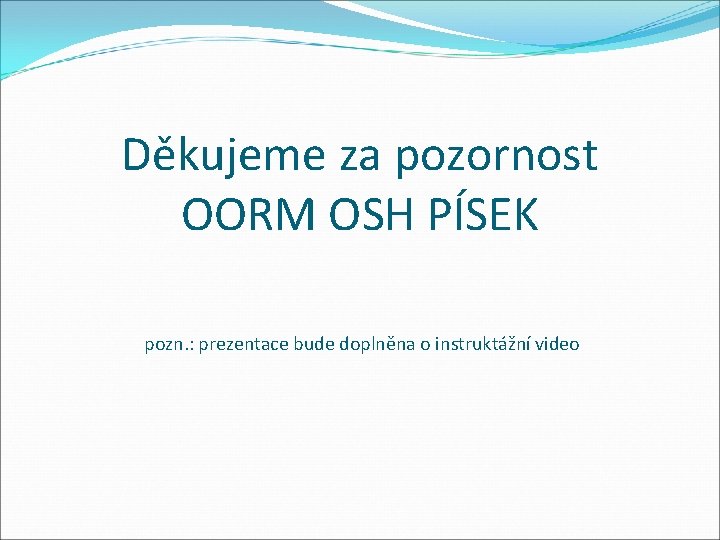 Děkujeme za pozornost
OORM OSH PÍSEK

pozn.: prezentace bude doplněna o instruktážní video